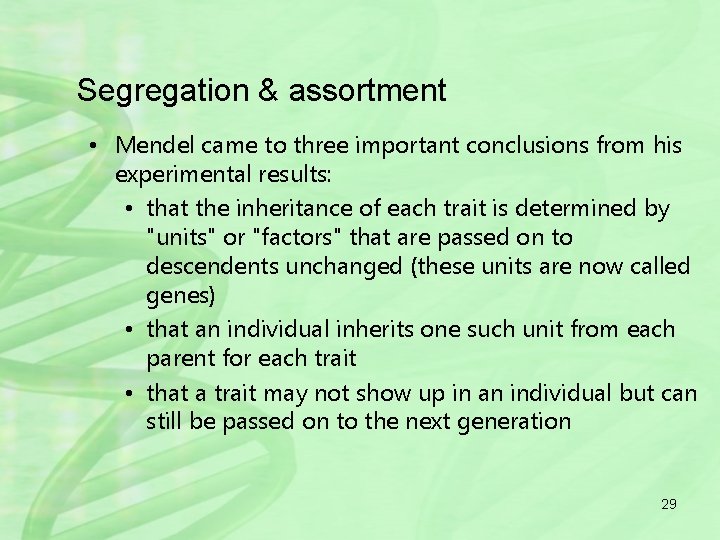 Segregation & assortment

• Mendel came to three important conclusions from his experimental results:

• that the inheritance of each trait is determined by "units" or "factors" that are passed on to descendents unchanged (these units are now called genes)

• that an individual inherits one such unit from each parent for each trait

• that a trait may not show up in an individual but can still be passed on to the next generation

29